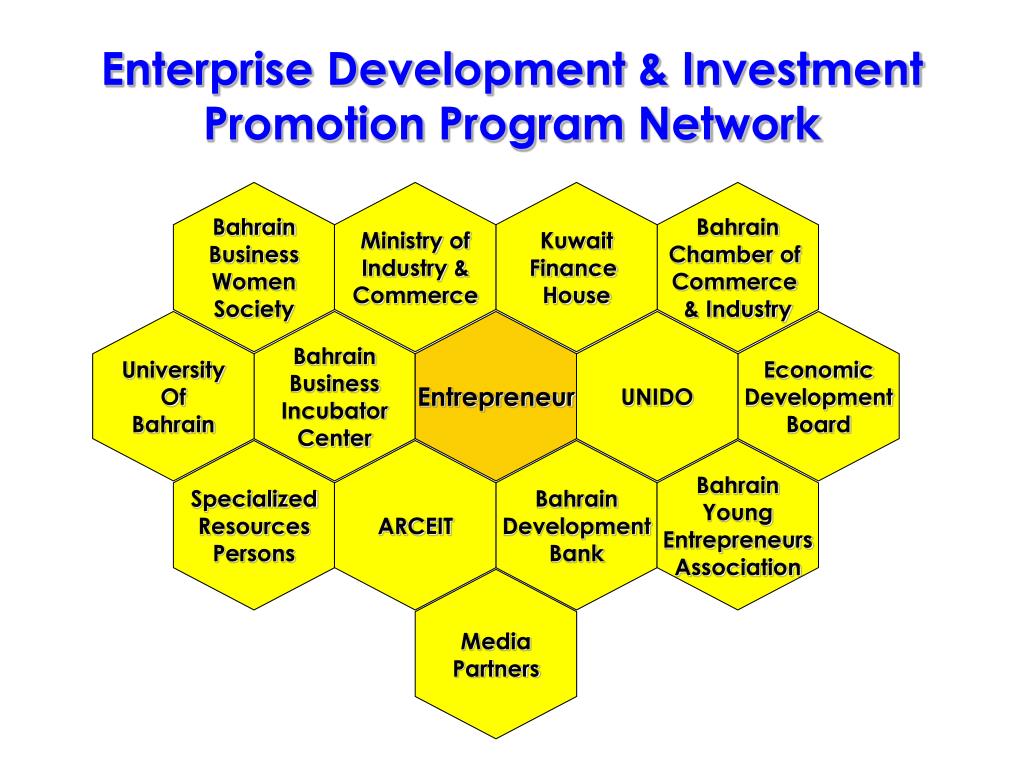 Enterprise Development & Investment Promotion Program Network

Bahrain Business Women Society

Ministry of Industry & Commerce

Kuwait Finance House

Bahrain Chamber of Commerce & Industry

University Of Bahrain

Bahrain Business Incubator Center

Entrepreneur

UNIDO

Economic Development Board

Specialized Resources Persons

ARCEIT

Bahrain Development Bank

Bahrain Young Entrepreneurs Association

Media Partners